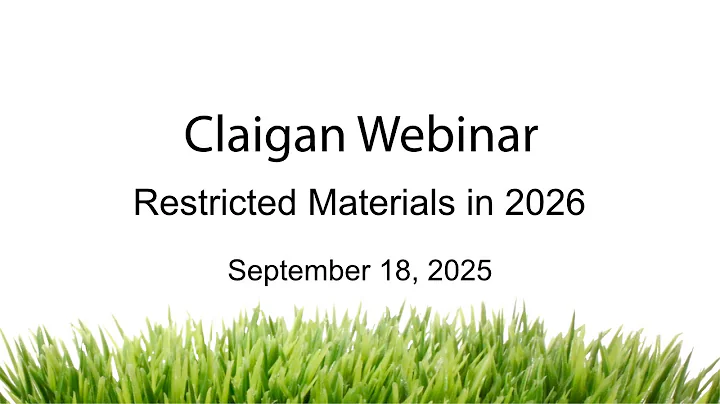 Claigan Webinar

Restricted Materials in 2026

September 18, 2025